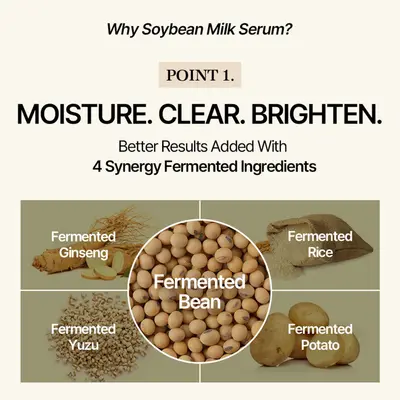 Why Soybean Milk Serum?

POINT 1.

MOISTURE. CLEAR. BRIGHTEN.

Better Results Added With
4 Synergy Fermented Ingredients

Fermented Ginseng

Fermented Rice

Fermented Bean

Fermented Yuzu

Fermented Potato